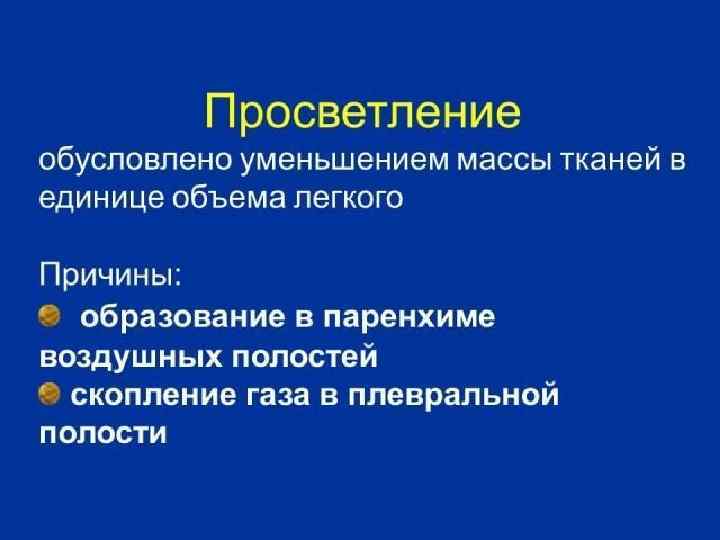 Просветление

обусловлено уменьшением массы тканей в единице объема легкого

Причины:

образование в паренхиме воздушных полостей

скопление газа в плевральной полости